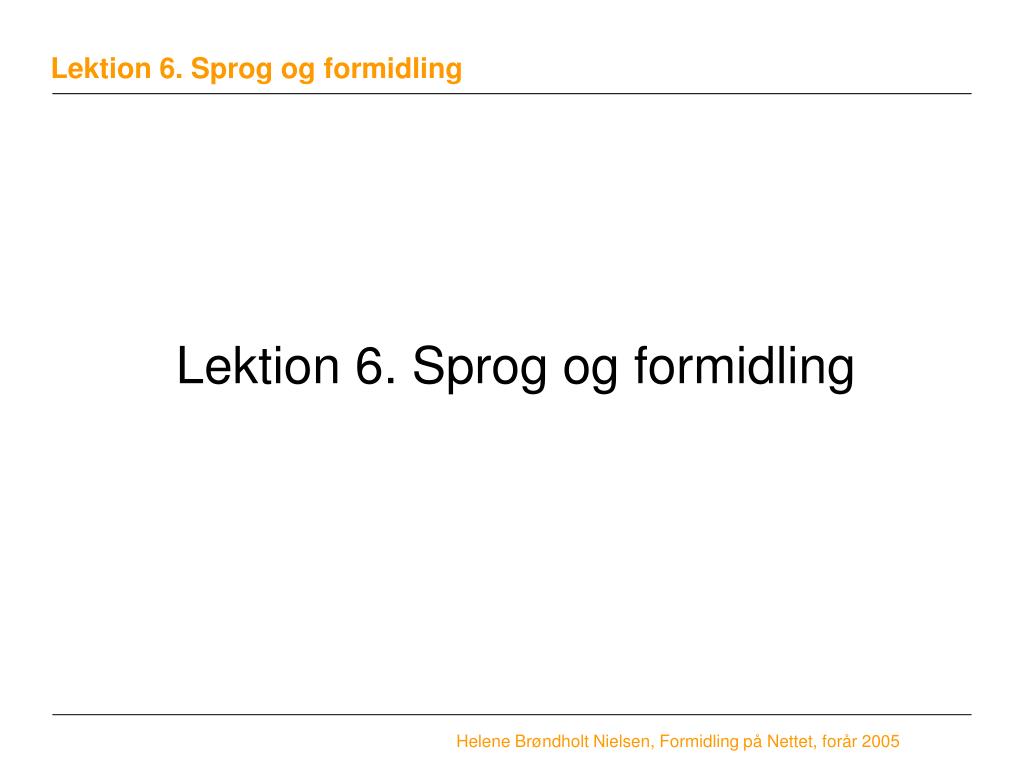 Lektion 6. Sprog og formidling

Lektion 6. Sprog og formidling

Helene Brøndholt Nielsen, Formidling på Nettet, forår 2005